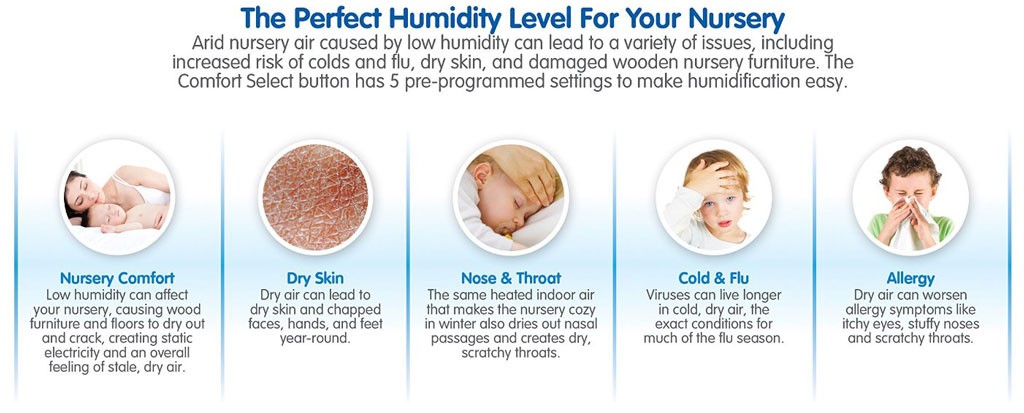 The Perfect Humidity Level For Your Nursery

Arid nursery air caused by low humidity can lead to a variety of issues, including increased risk of colds and flu, dry skin, and damaged wooden nursery furniture. The Comfort Select button has 5 pre-programmed settings to make humidification easy.

Nursery Comfort
Low humidity can affect your nursery, causing wood furniture and floors to dry out and crack, creating static electricity and an overall feeling of stale, dry air.

Dry Skin
Dry air can lead to dry skin and chapped faces, hands, and feet year-round.

Nose & Throat
The same heated indoor air that makes the nursery cozy in winter also dries out nasal passages and creates dry, scratchy throats.

Cold & Flu
Viruses can live longer in cold, dry air, the exact conditions for much of the flu season.

Allergy
Dry air can worsen allergy symptoms like itchy eyes, stuffy noses and scratchy throats.